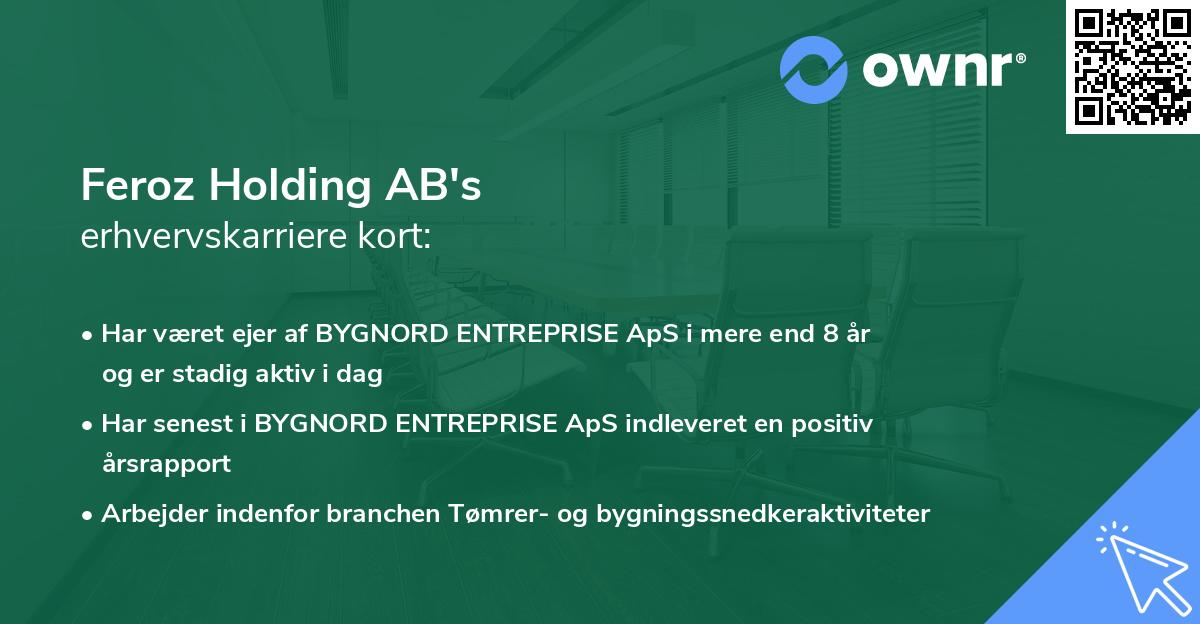 ownr®

Feroz Holding AB's
erhvervskarriere kort:

• Har været ejer af BYGNORD ENTREPRISE ApS i mere end 8 år og er stadig aktiv i dag

• Har senest i BYGNORD ENTREPRISE ApS indleveret en positiv årsrapport

• Arbejder indenfor branchen Tømrer- og bygningssnedkeraktiviteter